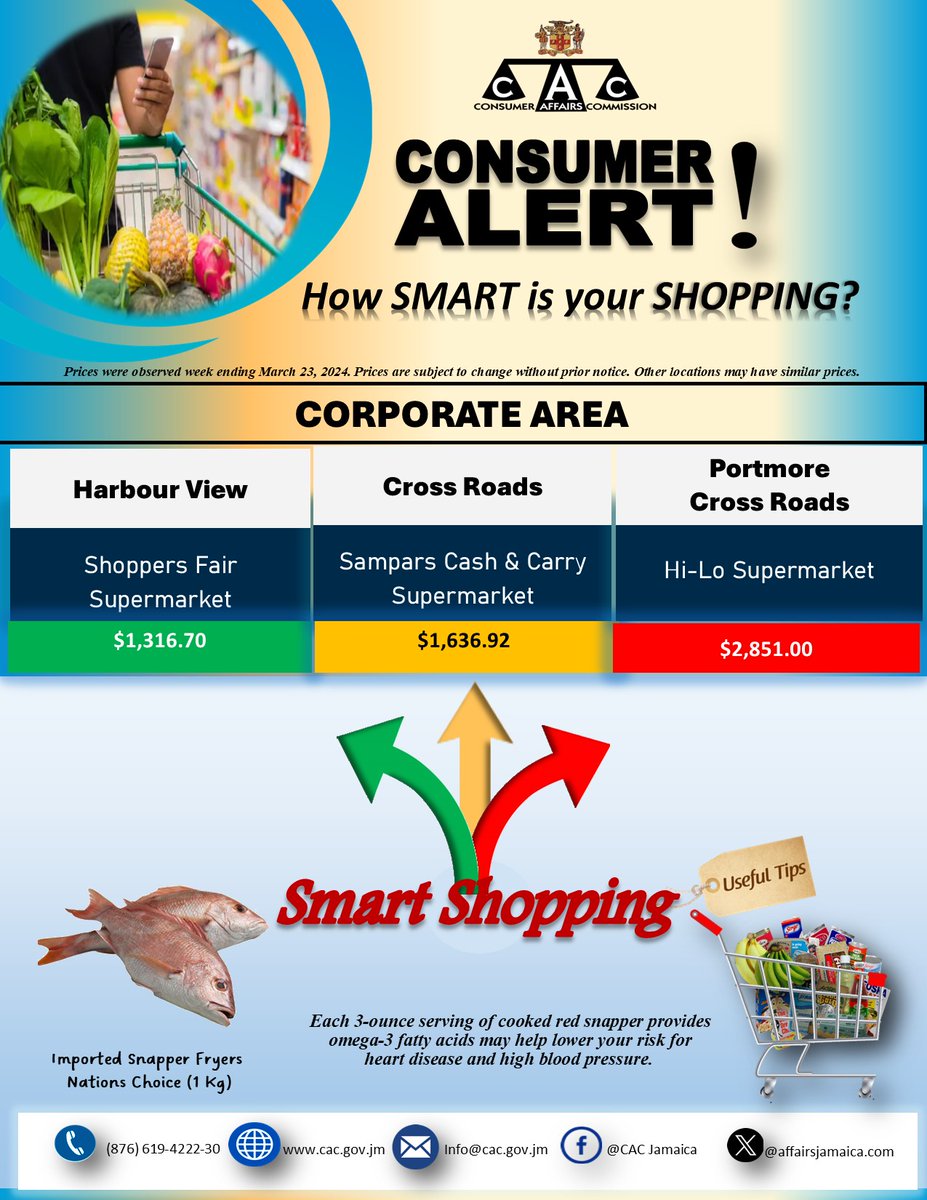 CAC
CONSUMER AFFAIRS COMMISSION

CONSUMER ALERT!

How SMART is your SHOPPING?

Prices were observed week ending March 23, 2024. Prices are subject to change without prior notice. Other locations may have similar prices.

CORPORATE AREA

| Harbour View | Cross Roads | Portmore Cross Roads |
|---|---|---|
| Shoppers Fair Supermarket | Sampars Cash & Carry Supermarket | Hi-Lo Supermarket |
| $1,316.70 | $1,636.92 | $2,851.00 |

Smart Shopping

Useful Tips

Imported Snapper Fryers Nations Choice (1 Kg)

Each 3-ounce serving of cooked red snapper provides omega-3 fatty acids may help lower your risk for heart disease and high blood pressure.

(876) 619-4222-30 www.cac.gov.jm Info@cac.gov.jm @CAC Jamaica @affairsjamaica.com